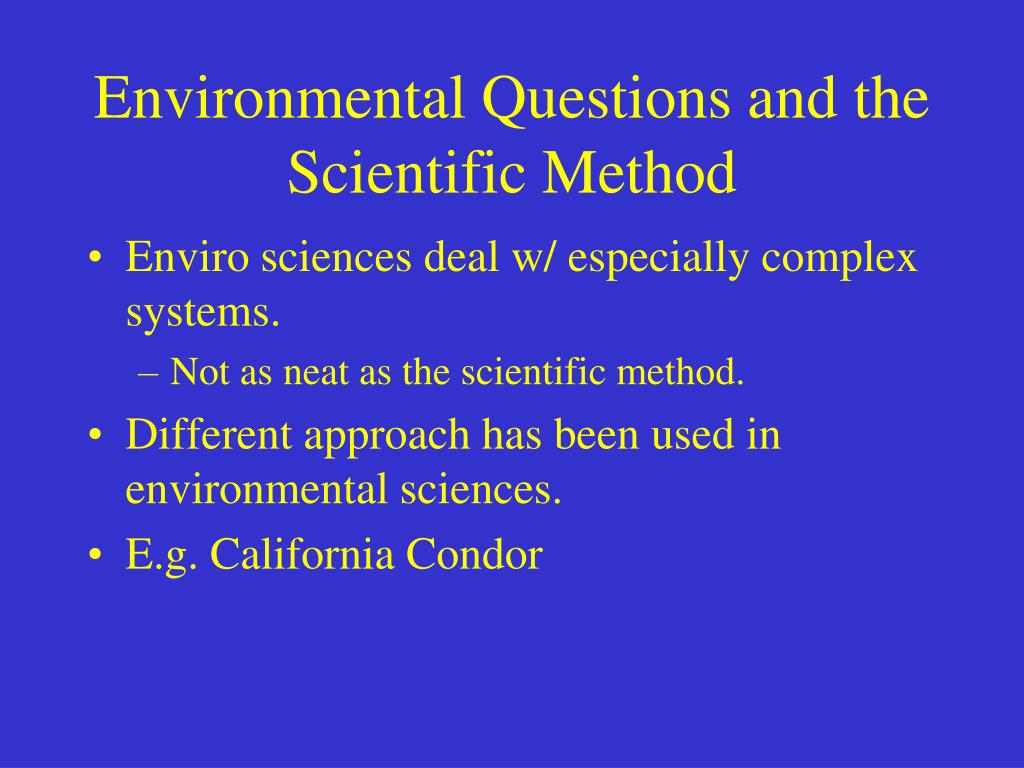 Environmental Questions and the Scientific Method

• Enviro sciences deal w/ especially complex systems.
  – Not as neat as the scientific method.
• Different approach has been used in environmental sciences.
• E.g. California Condor